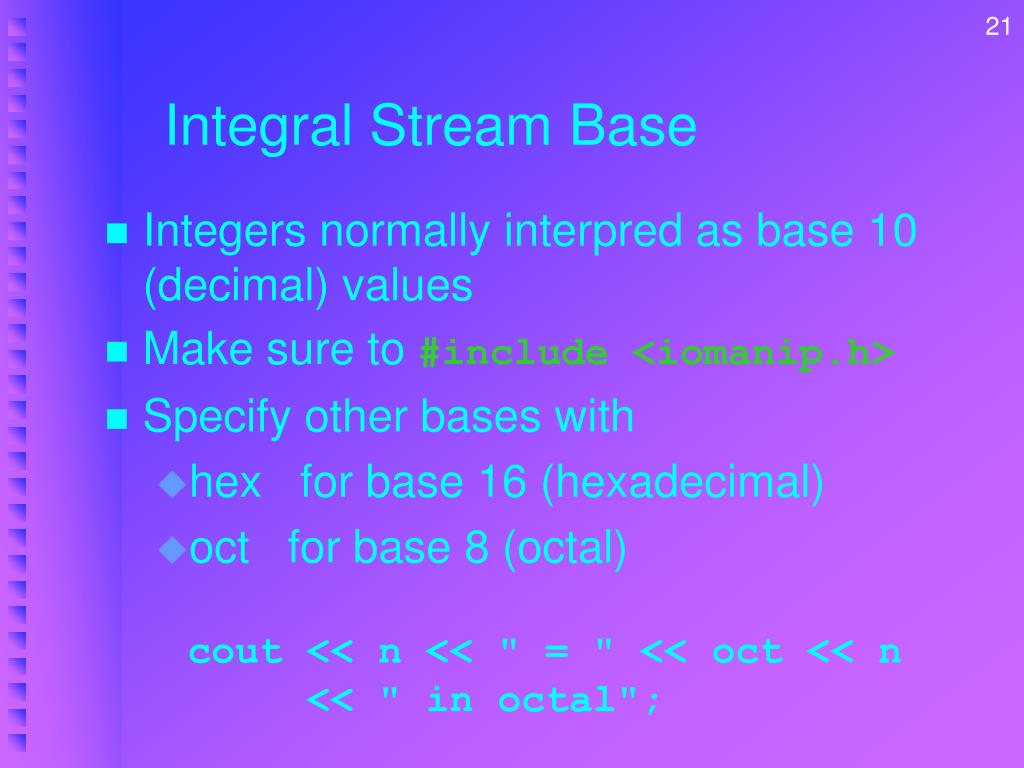 21

Integral Stream Base

Integers normally interpred as base 10 (decimal) values

Make sure to #include <iomanip.h>

Specify other bases with

hex for base 16 (hexadecimal)

oct for base 8 (octal)

cout << n << " = " << oct << n
<< " in octal";